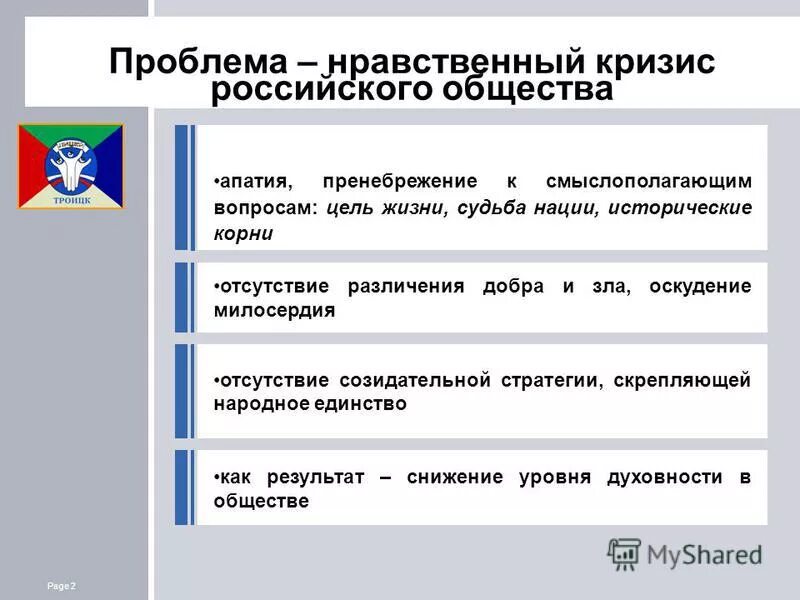 Проблема – нравственный кризис российского общества

ТРОИЦК

•апатия, пренебрежение к смыслополагающим вопросам: цель жизни, судьба нации, исторические корни

•отсутствие различения добра и зла, оскудение милосердия

•отсутствие созидательной стратегии, скрепляющей народное единство

•как результат – снижение уровня духовности в обществе

MyShared

Page 2